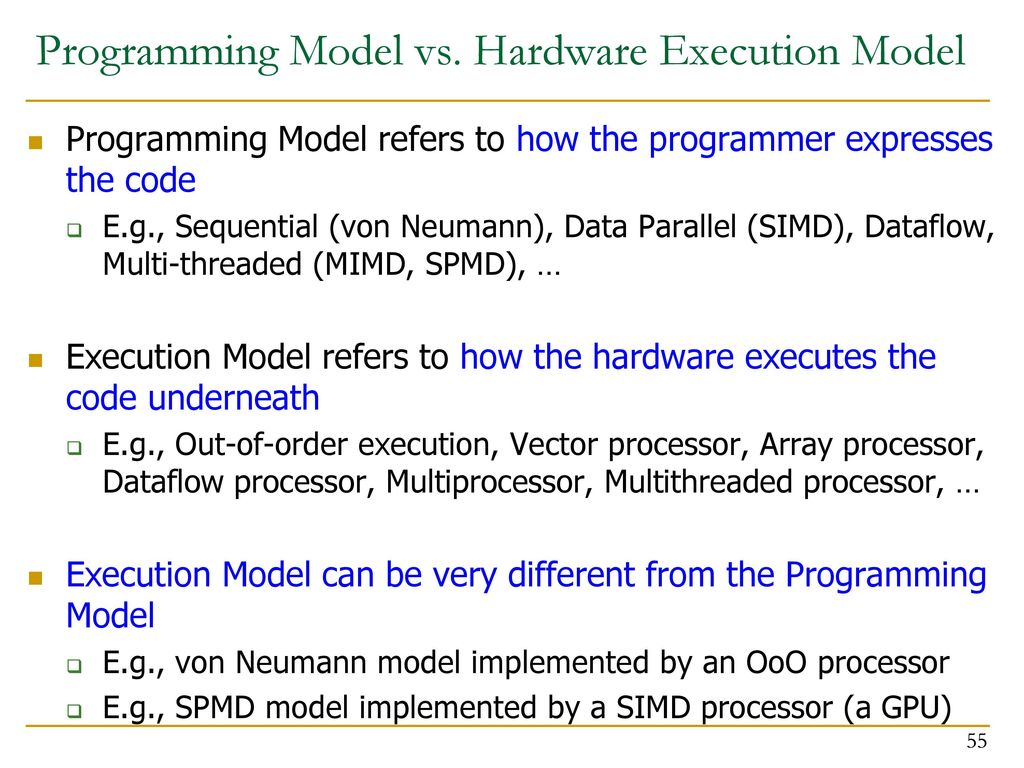 Programming Model vs. Hardware Execution Model

Programming Model refers to how the programmer expresses the code

E.g., Sequential (von Neumann), Data Parallel (SIMD), Dataflow, Multi-threaded (MIMD, SPMD), …

Execution Model refers to how the hardware executes the code underneath

E.g., Out-of-order execution, Vector processor, Array processor, Dataflow processor, Multiprocessor, Multithreaded processor, …

Execution Model can be very different from the Programming Model

E.g., von Neumann model implemented by an OoO processor

E.g., SPMD model implemented by a SIMD processor (a GPU)

55